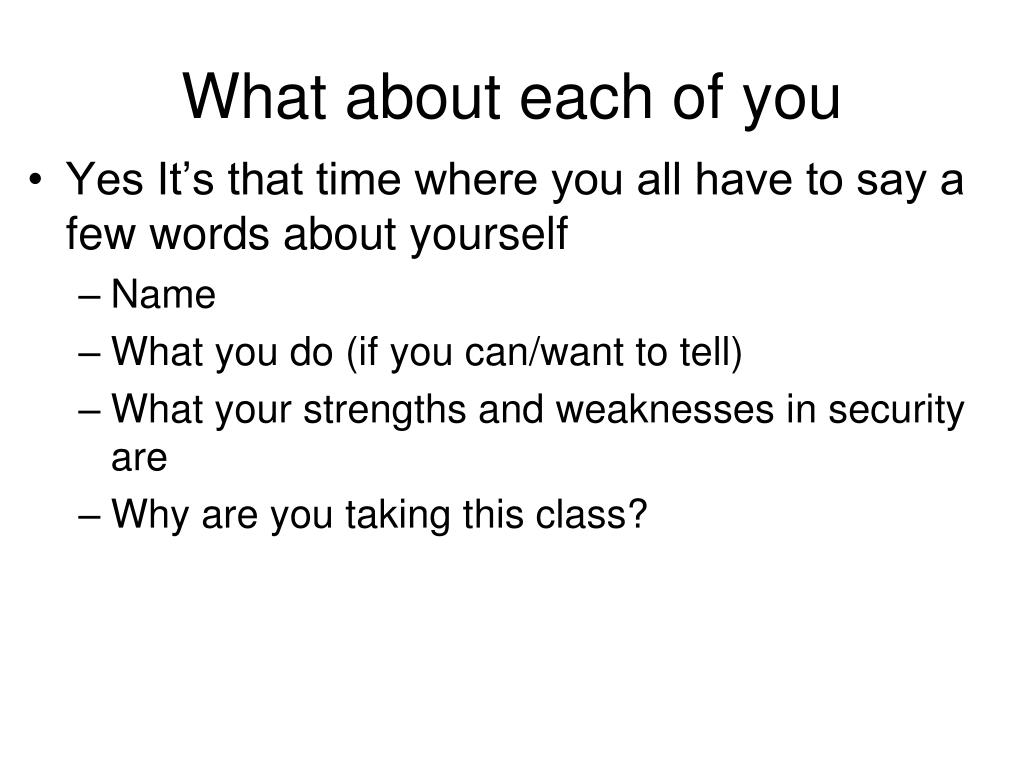 What about each of you

• Yes It’s that time where you all have to say a few words about yourself
– Name
– What you do (if you can/want to tell)
– What your strengths and weaknesses in security are
– Why are you taking this class?